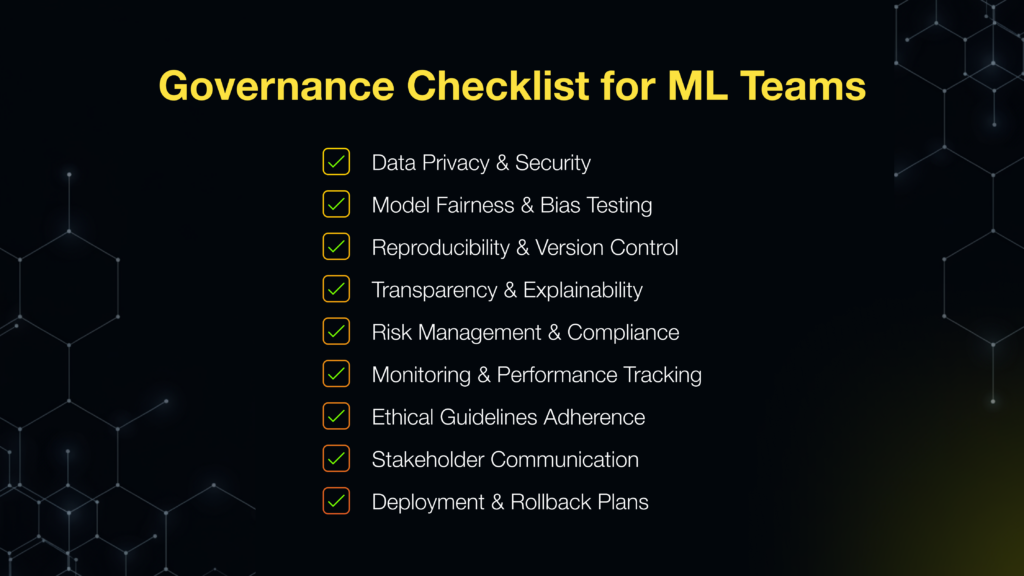 Governance Checklist for ML Teams

Data Privacy & Security
Model Fairness & Bias Testing
Reproducibility & Version Control
Transparency & Explainability
Risk Management & Compliance
Monitoring & Performance Tracking
Ethical Guidelines Adherence
Stakeholder Communication
Deployment & Rollback Plans